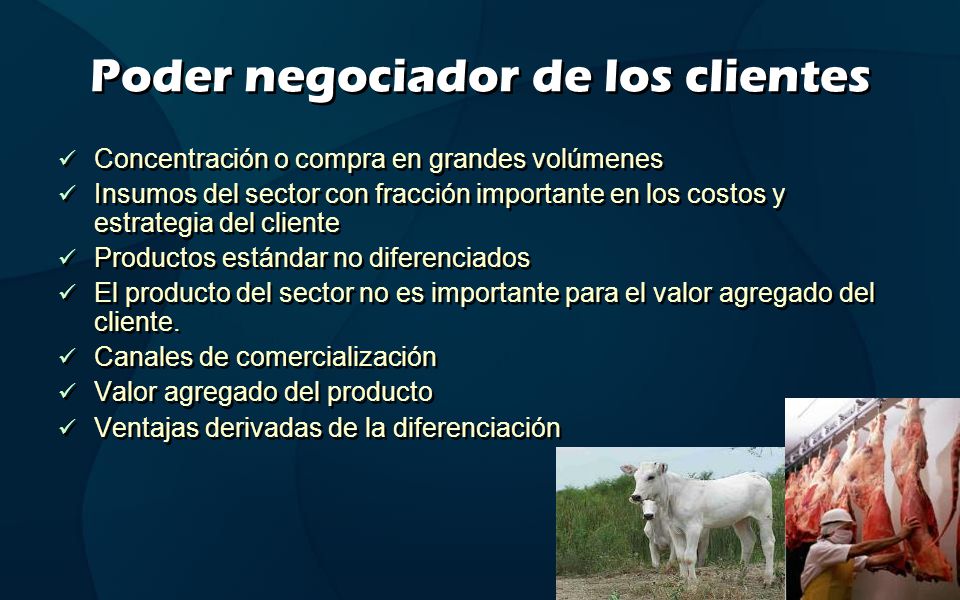 Poder negociador de los clientes

✓ Concentración o compra en grandes volúmenes
✓ Insumos del sector con fracción importante en los costos y estrategia del cliente
✓ Productos estándar no diferenciados
✓ El producto del sector no es importante para el valor agregado del cliente.
✓ Canales de comercialización
✓ Valor agregado del producto
✓ Ventajas derivadas de la diferenciación